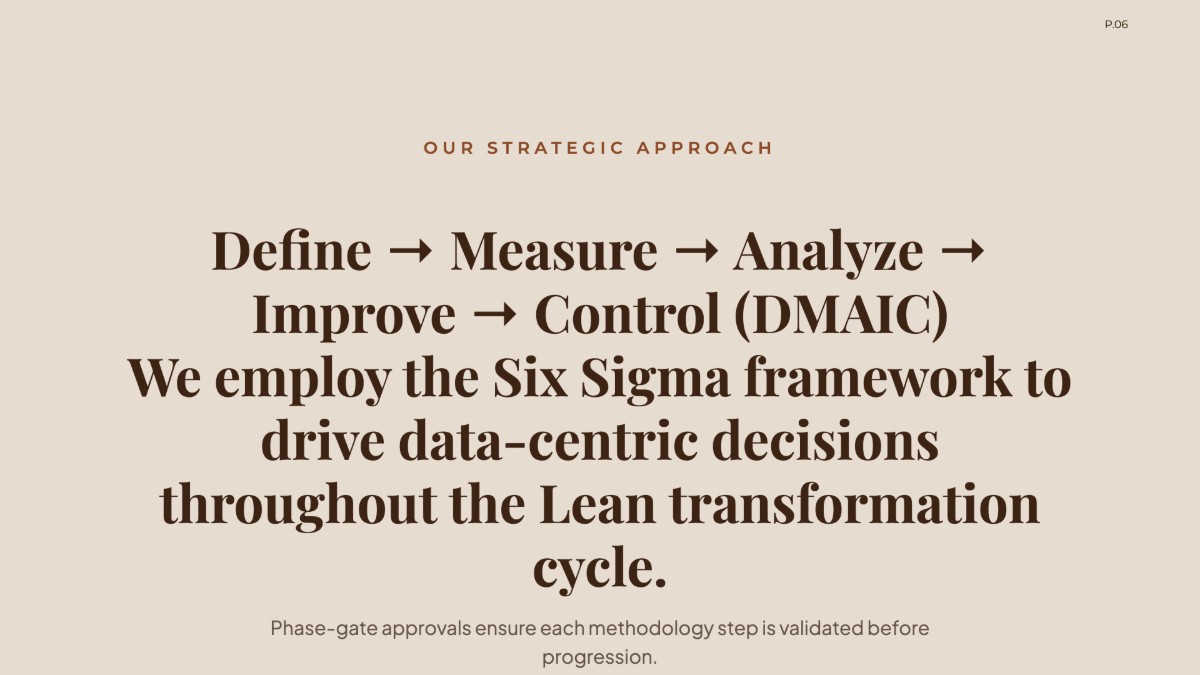 P.06

OUR STRATEGIC APPROACH

Define → Measure → Analyze → Improve → Control (DMAIC)
We employ the Six Sigma framework to drive data-centric decisions throughout the Lean transformation cycle.

Phase-gate approvals ensure each methodology step is validated before progression.